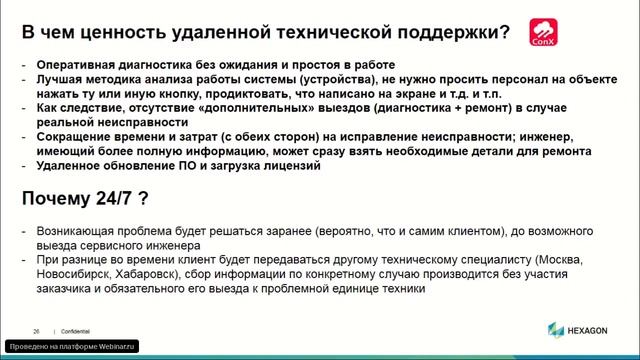 В чем ценность удаленной технической поддержки?

ConX

- Оперативная диагностика без ожидания и простоя в работе
- Лучшая методика анализа работы системы (устройства), не нужно просить персонал на объекте нажать ту или иную кнопку, продиктовать, что написано на экране и т.д. и т.п.
- Как следствие, отсутствие «дополнительных» выездов (диагностика + ремонт) в случае реальной неисправности
- Сокращение времени и затрат (с обеих сторон) на исправление неисправности; инженер, имеющий более полную информацию, может сразу взять необходимые детали для ремонта
- Удаленное обновление ПО и загрузка лицензий

Почему 24/7 ?

- Возникающая проблема будет решаться заранее (вероятно, что и самим клиентом), до возможного выезда сервисного инженера
- При разнице во времени клиент будет передаваться другому техническому специалисту (Москва, Новосибирск, Хабаровск), сбор информации по конкретному случаю производится без участия заказчика и обязательного его выезда к проблемной единице техники

26 | Confidential

HEXAGON

Проведено на платформе Webinar.ru